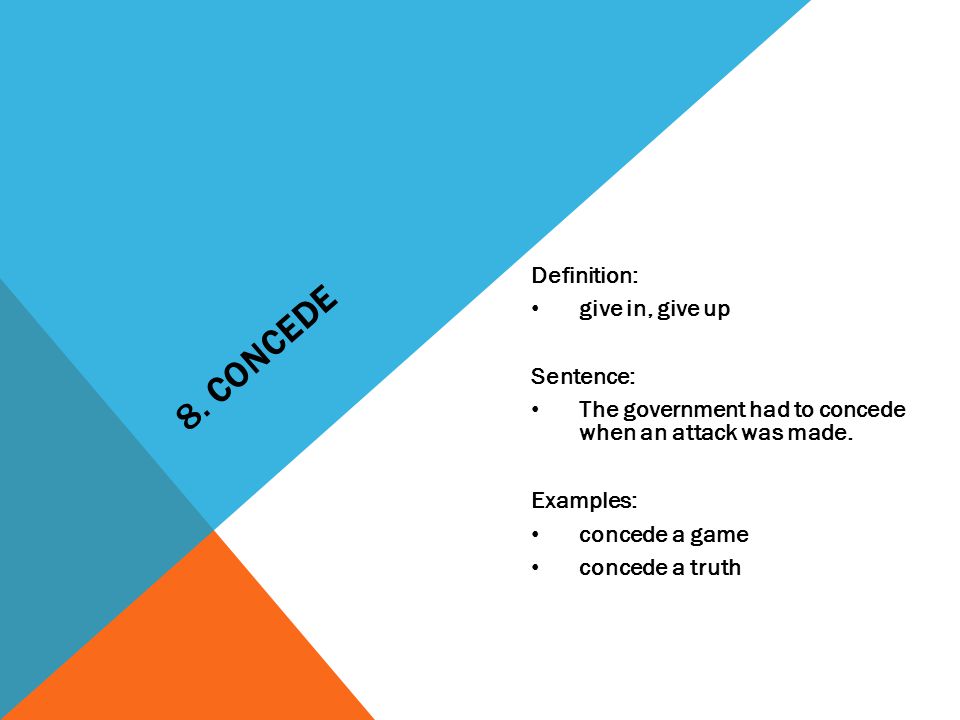 8. CONCEDE

Definition:

• give in, give up

Sentence:

• The government had to concede when an attack was made.

Examples:

• concede a game
• concede a truth